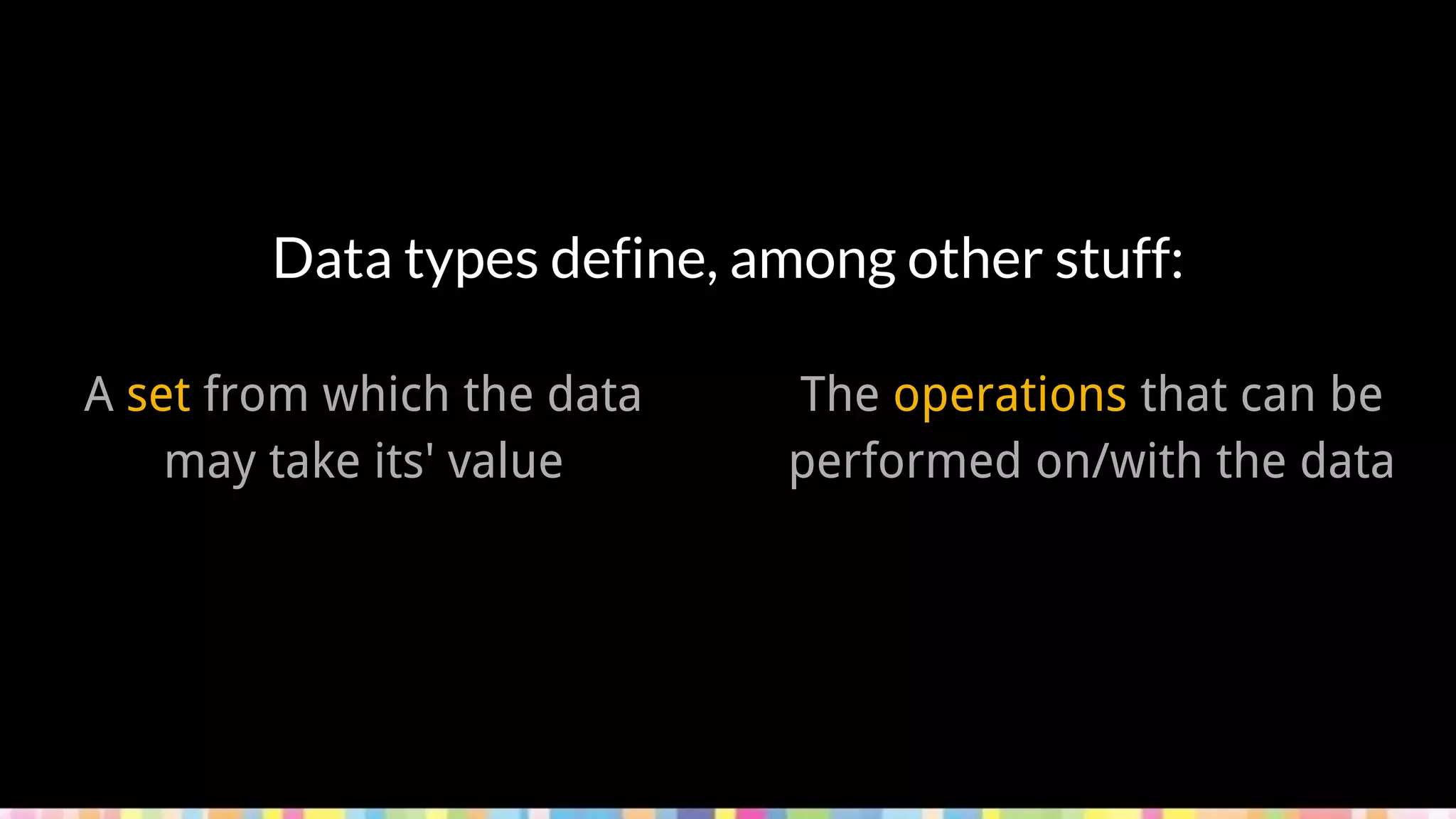 Data types define, among other stuff:

A set from which the data may take its' value

The operations that can be performed on/with the data